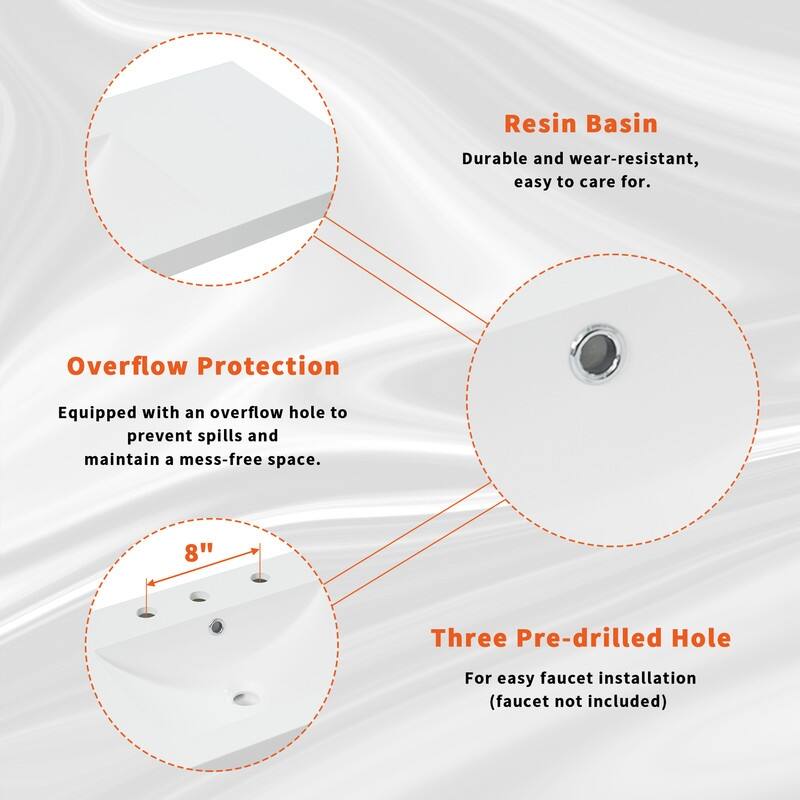 Resin Basin

Durable and wear-resistant, easy to care for.

Overflow Protection

Equipped with an overflow hole to prevent spills and maintain a mess-free space.

8"

Three Pre-drilled Hole

For easy faucet installation (faucet not included)